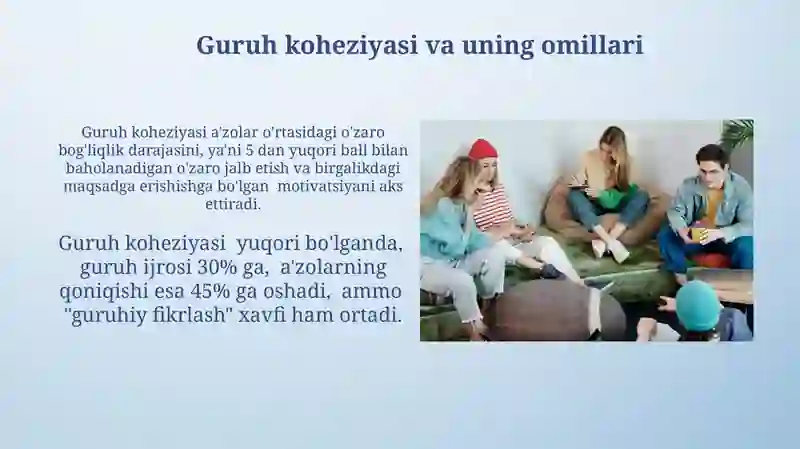 Guruh koheziyasi va uning omillari

Guruh koheziyasi a'zolar o'rtasidagi o'zaro bog'liqlik darajasini, ya'ni 5 dan yuqori ball bilan baholanadigan o'zaro jalb etish va birgalikdagi maqsadga erishishga bo'lgan motivatsiyani aks ettiradi.

Guruh koheziyasi yuqori bo'lganda, guruh ijrosi 30% ga, a'zolarning qoniqishi esa 45% ga oshadi, ammo "guruhiy fikrlash" xavfi ham ortadi.